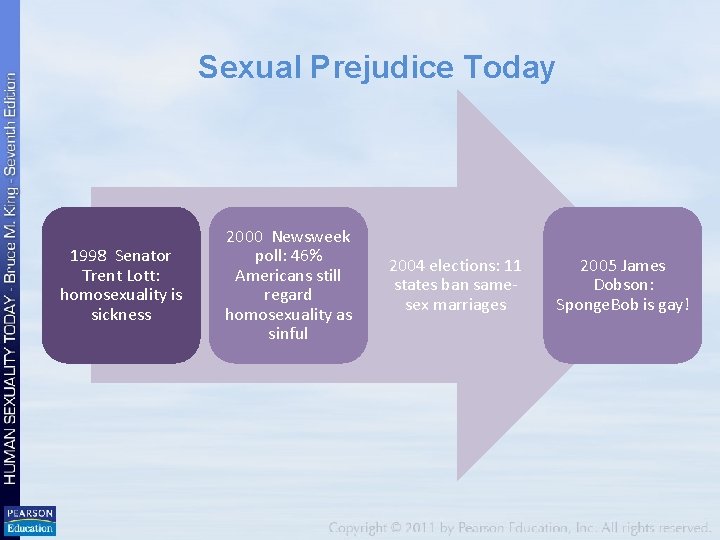 HUMAN SEXUALITY TODAY - Bruce M. King - Seventh Edition

Sexual Prejudice Today

1998 Senator Trent Lott: homosexuality is sickness

2000 Newsweek poll: 46% Americans still regard homosexuality as sinful

2004 elections: 11 states ban same-sex marriages

2005 James Dobson: SpongeBob is gay!

PEARSON Education

Copyright © 2011 by Pearson Education, Inc. All rights reserved.